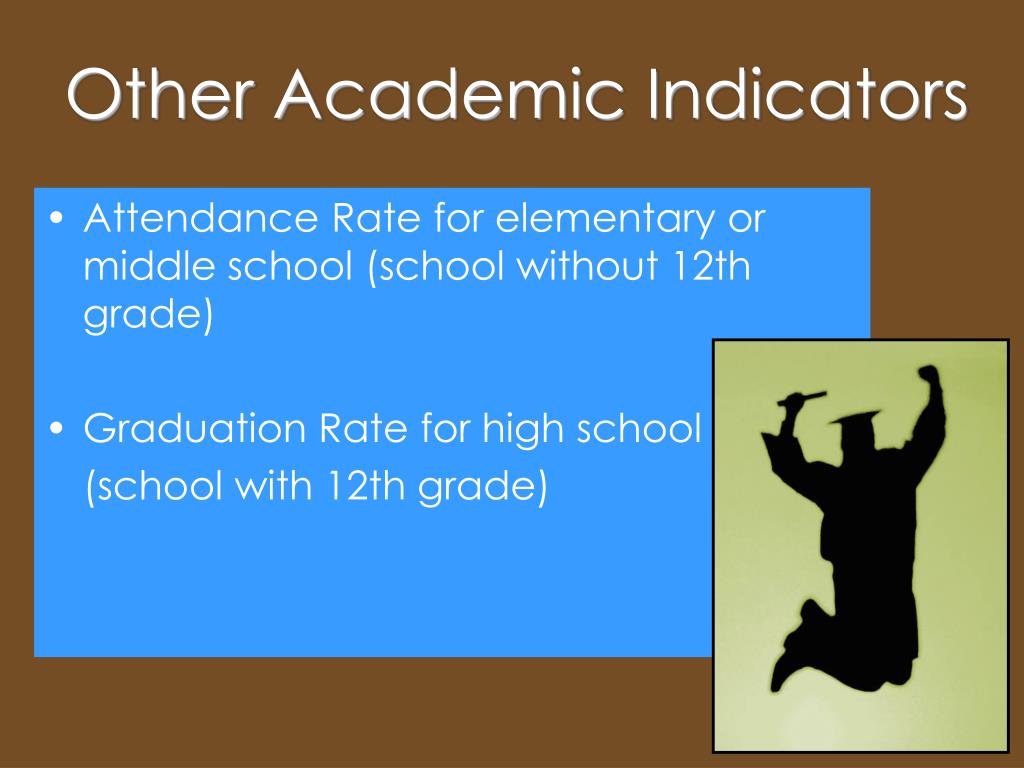 Other Academic Indicators

• Attendance Rate for elementary or middle school (school without 12th grade)

• Graduation Rate for high school (school with 12th grade)